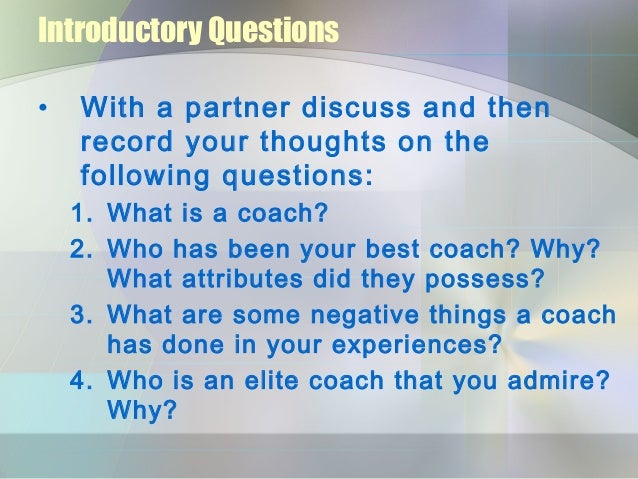 Introductory Questions

• With a partner discuss and then record your thoughts on the following questions:

1. What is a coach?
2. Who has been your best coach? Why? What attributes did they possess?
3. What are some negative things a coach has done in your experiences?
4. Who is an elite coach that you admire? Why?